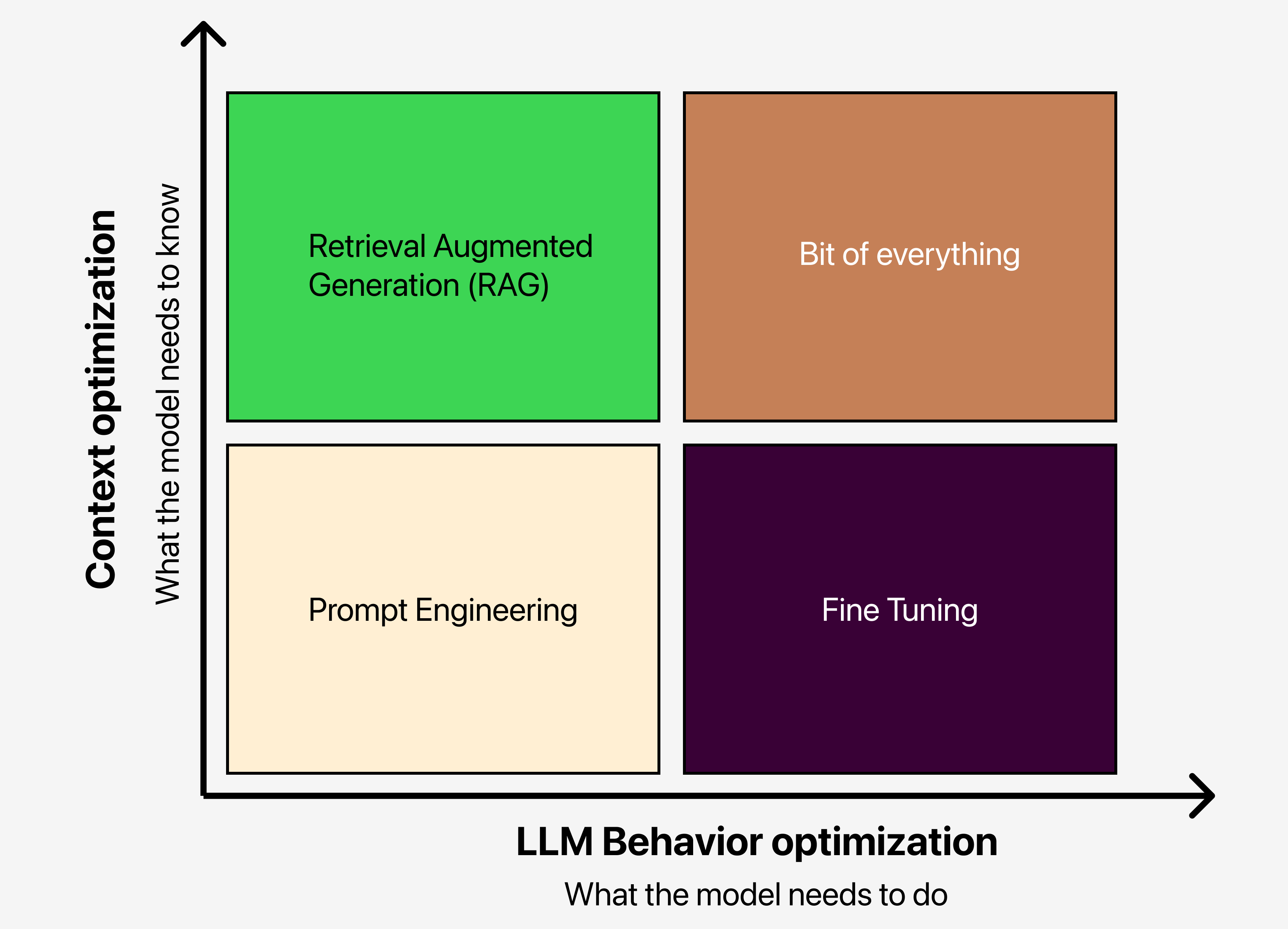 Context optimization
What the model needs to know

Retrieval Augmented Generation (RAG)

Bit of everything

Prompt Engineering

Fine Tuning

LLM Behavior optimization
What the model needs to do